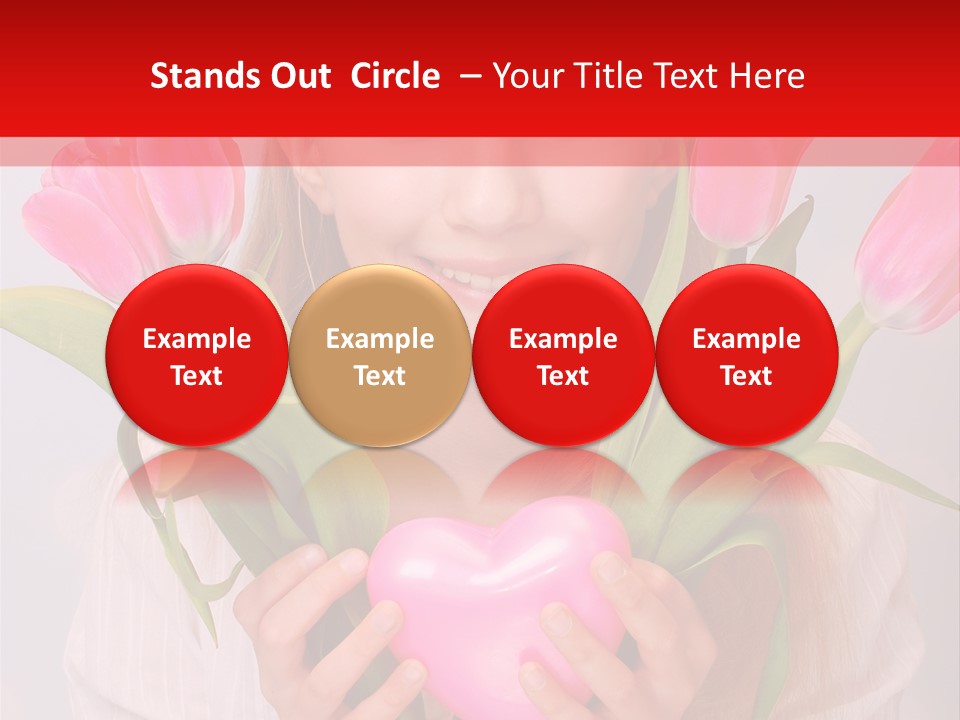 Stands Out Circle – Your Title Text Here

Example Text

Example Text

Example Text

Example Text